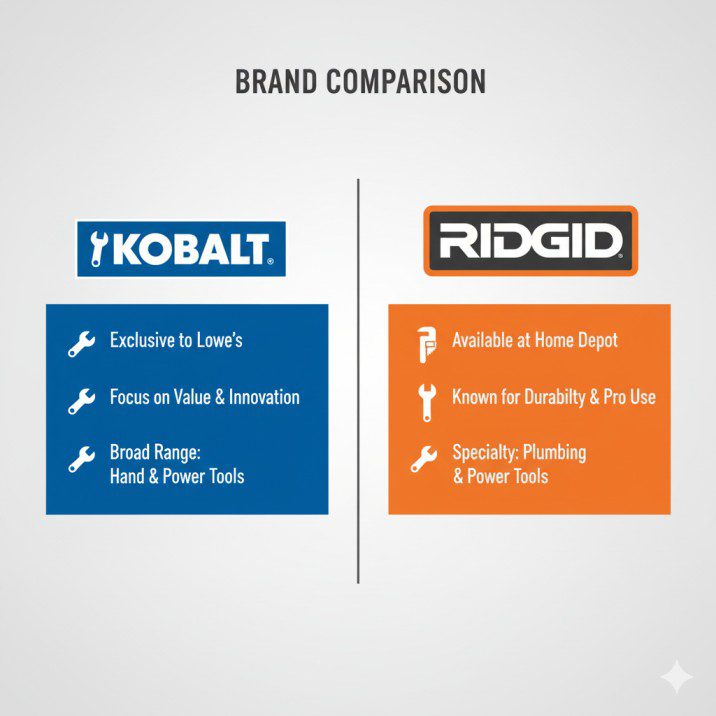 BRAND COMPARISON

KOBALT®

Exclusive to Lowe's

Focus on Value & Innovation

Broad Range: Hand & Power Tools

RIDGID®

Available at Home Depot

Known for Durabilty & Pro Use

Specialty: Plumbing & Power Tools